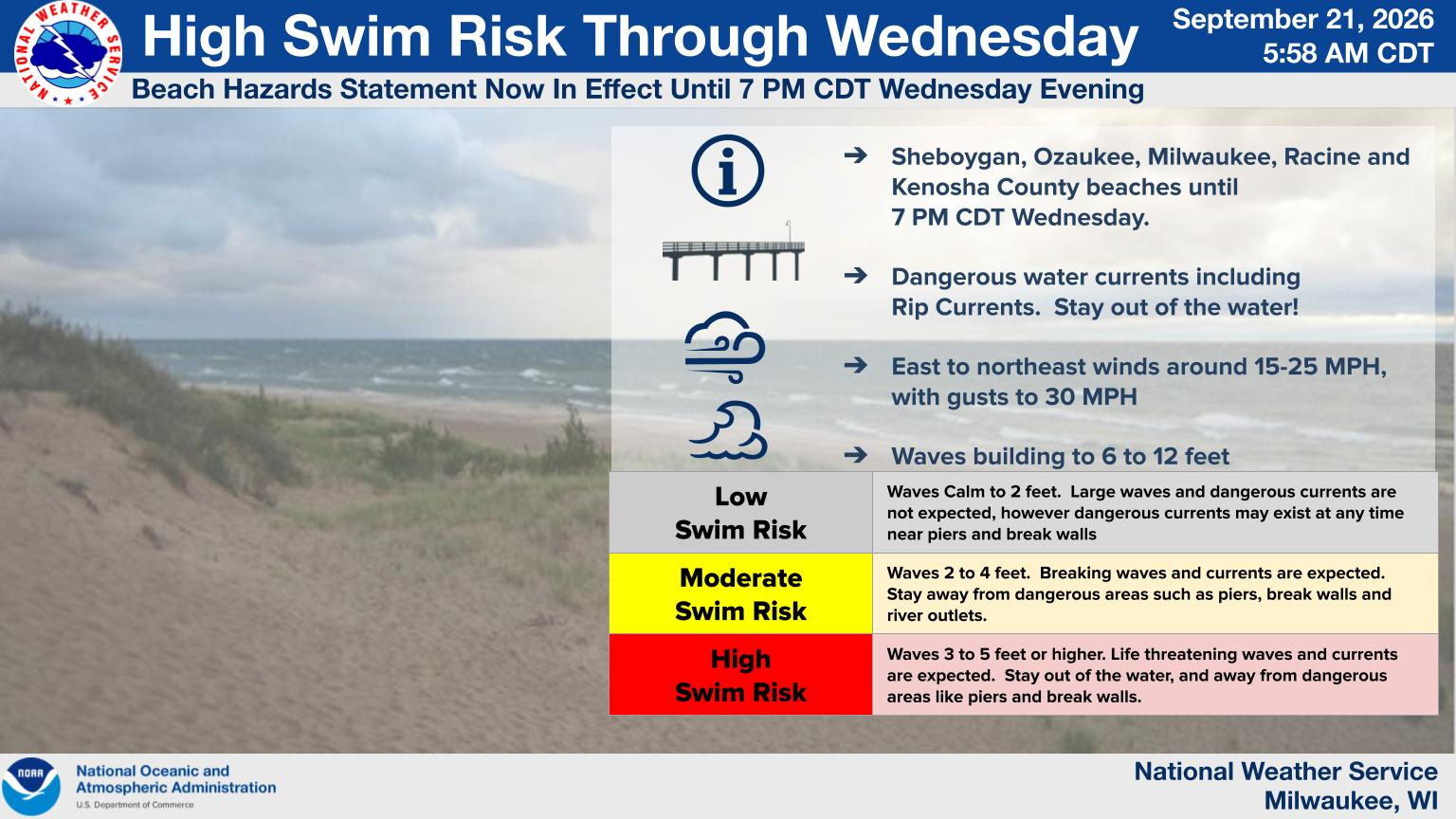 NATIONAL WEATHER SERVICE

High Swim Risk Through Wednesday

September 21, 2026
5:58 AM CDT

Beach Hazards Statement Now In Effect Until 7 PM CDT Wednesday Evening

➔ Sheboygan, Ozaukee, Milwaukee, Racine and Kenosha County beaches until 7 PM CDT Wednesday.

➔ Dangerous water currents including Rip Currents. Stay out of the water!

➔ East to northeast winds around 15-25 MPH, with gusts to 30 MPH

➔ Waves building to 6 to 12 feet

| Low Swim Risk | Waves Calm to 2 feet. Large waves and dangerous currents are not expected, however dangerous currents may exist at any time near piers and break walls |
|---|---|
| Moderate Swim Risk | Waves 2 to 4 feet. Breaking waves and currents are expected. Stay away from dangerous areas such as piers, break walls and river outlets. |
| High Swim Risk | Waves 3 to 5 feet or higher. Life threatening waves and currents are expected. Stay out of the water, and away from dangerous areas like piers and break walls. |

NOAA
National Oceanic and Atmospheric Administration
U.S. Department of Commerce

National Weather Service
Milwaukee, WI